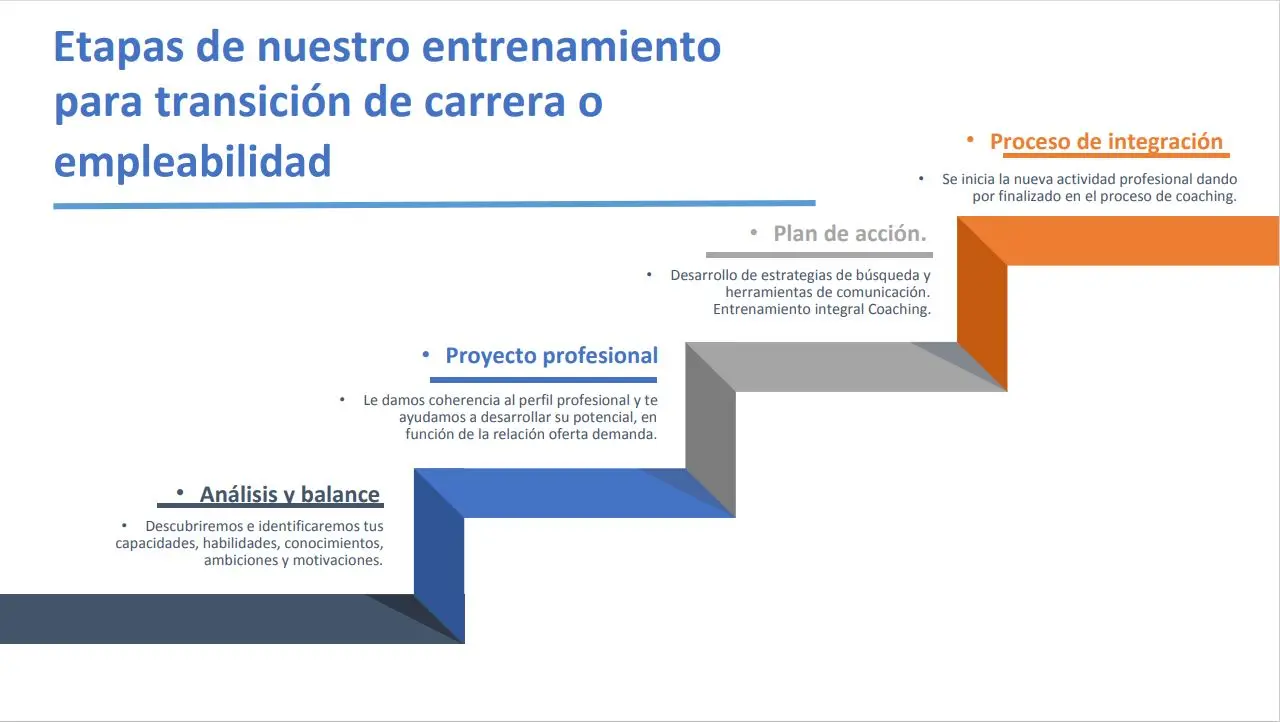 Etapas de nuestro entrenamiento para transición de carrera o empleabilidad

• Proceso de integración

• Se inicia la nueva actividad profesional dando por finalizado en el proceso de coaching.

• Plan de acción.

• Desarrollo de estrategias de búsqueda y herramientas de comunicación. Entrenamiento integral Coaching.

• Proyecto profesional

• Le damos coherencia al perfil profesional y te ayudamos a desarrollar su potencial, en función de la relación oferta demanda.

• Análisis y balance

• Descubriremos e identificaremos tus capacidades, habilidades, conocimientos, ambiciones y motivaciones.